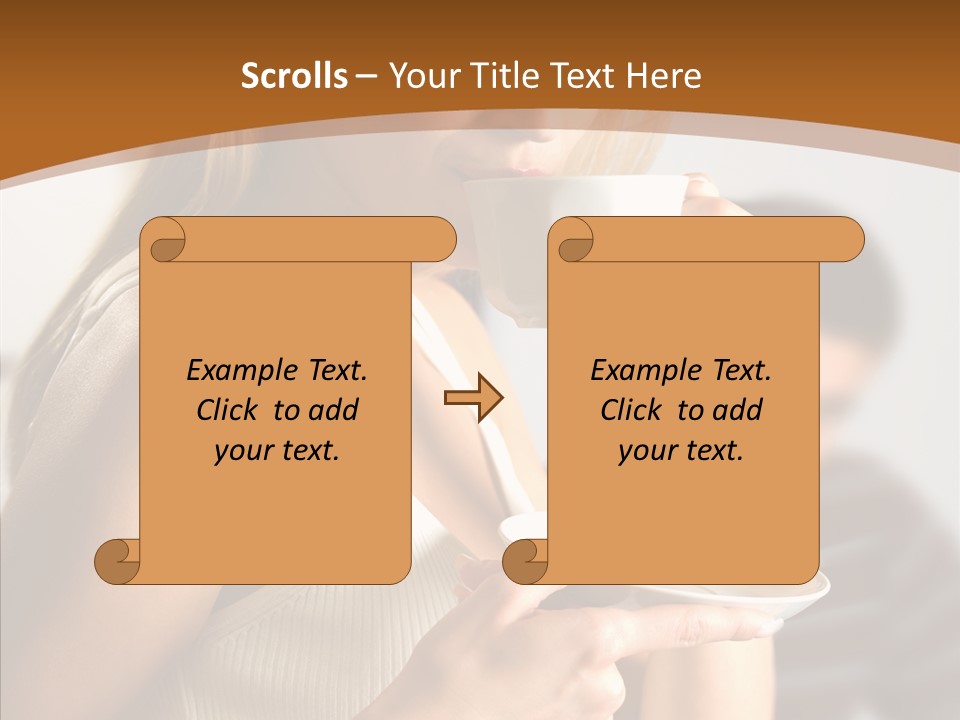 Scrolls – Your Title Text Here

Example Text. Click to add your text.

Example Text. Click to add your text.